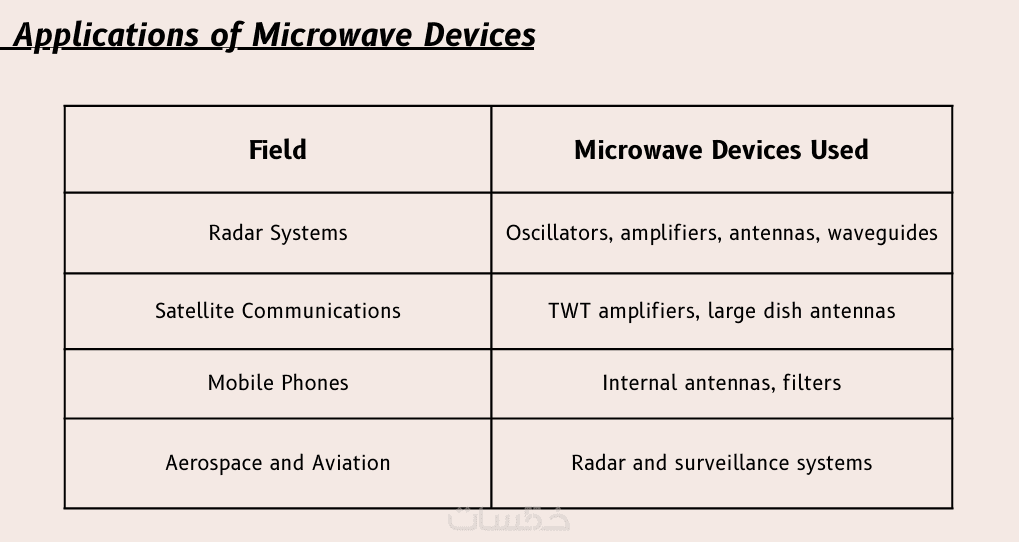 Applications of Microwave Devices

| Field | Microwave Devices Used |
|---|---|
| Radar Systems | Oscillators, amplifiers, antennas, waveguides |
| Satellite Communications | TWT amplifiers, large dish antennas |
| Mobile Phones | Internal antennas, filters |
| Aerospace and Aviation | Radar and surveillance systems |

خمسات